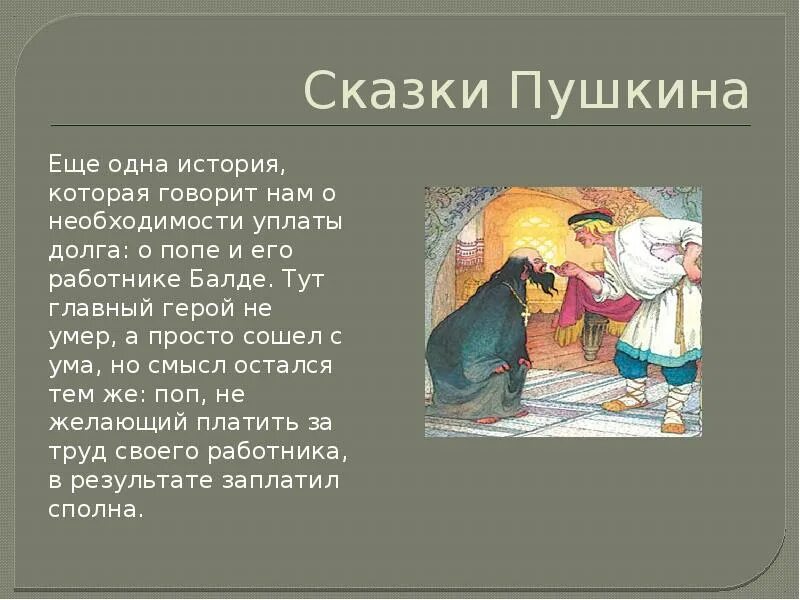 Сказки Пушкина

Еще одна история, которая говорит нам о необходимости уплаты долга: о попе и его работнике Балде. Тут главный герой не умер, а просто сошел с ума, но смысл остался тем же: поп, не желающий платить за труд своего работника, в результате заплатил сполна.